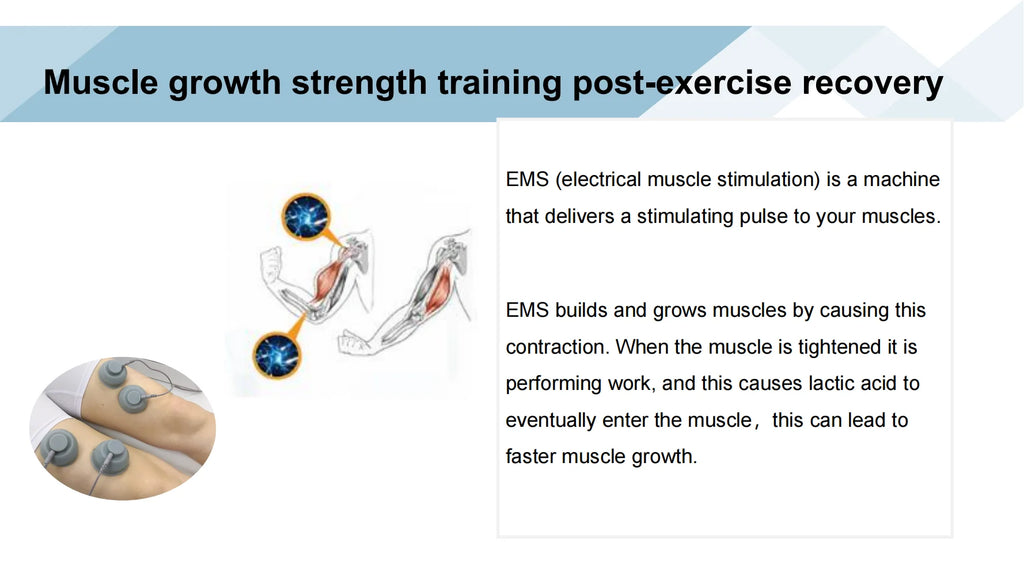 Muscle growth strength training post-exercise recovery

EMS (electrical muscle stimulation) is a machine that delivers a stimulating pulse to your muscles.

EMS builds and grows muscles by causing this contraction. When the muscle is tightened it is performing work, and this causes lactic acid to eventually enter the muscle，this can lead to faster muscle growth.